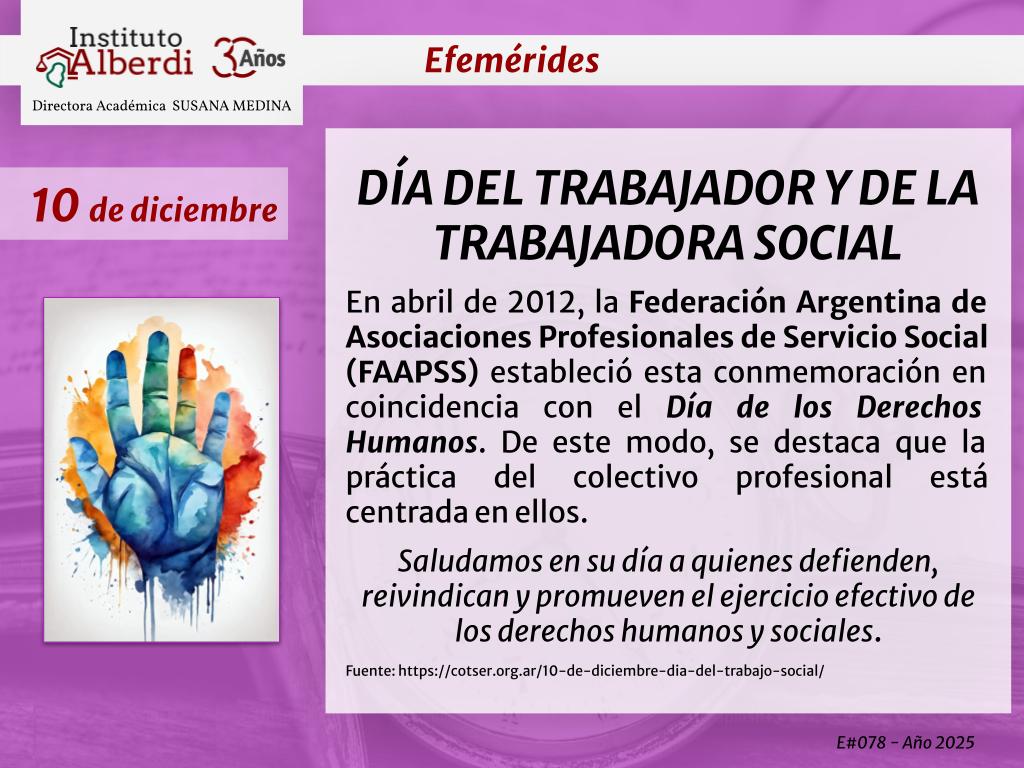 Instituto Alberdi 30 Años

Directora Académica SUSANA MEDINA

Efemérides

10 de diciembre

DÍA DEL TRABAJADOR Y DE LA TRABAJADORA SOCIAL

En abril de 2012, la Federación Argentina de Asociaciones Profesionales de Servicio Social (FAAPSS) estableció esta conmemoración en coincidencia con el Día de los Derechos Humanos. De este modo, se destaca que la práctica del colectivo profesional está centrada en ellos.

Saludamos en su día a quienes defienden, reivindican y promueven el ejercicio efectivo de los derechos humanos y sociales.

Fuente: https://cotser.org.ar/10-de-diciembre-dia-del-trabajo-social/

E#078 - Año 2025